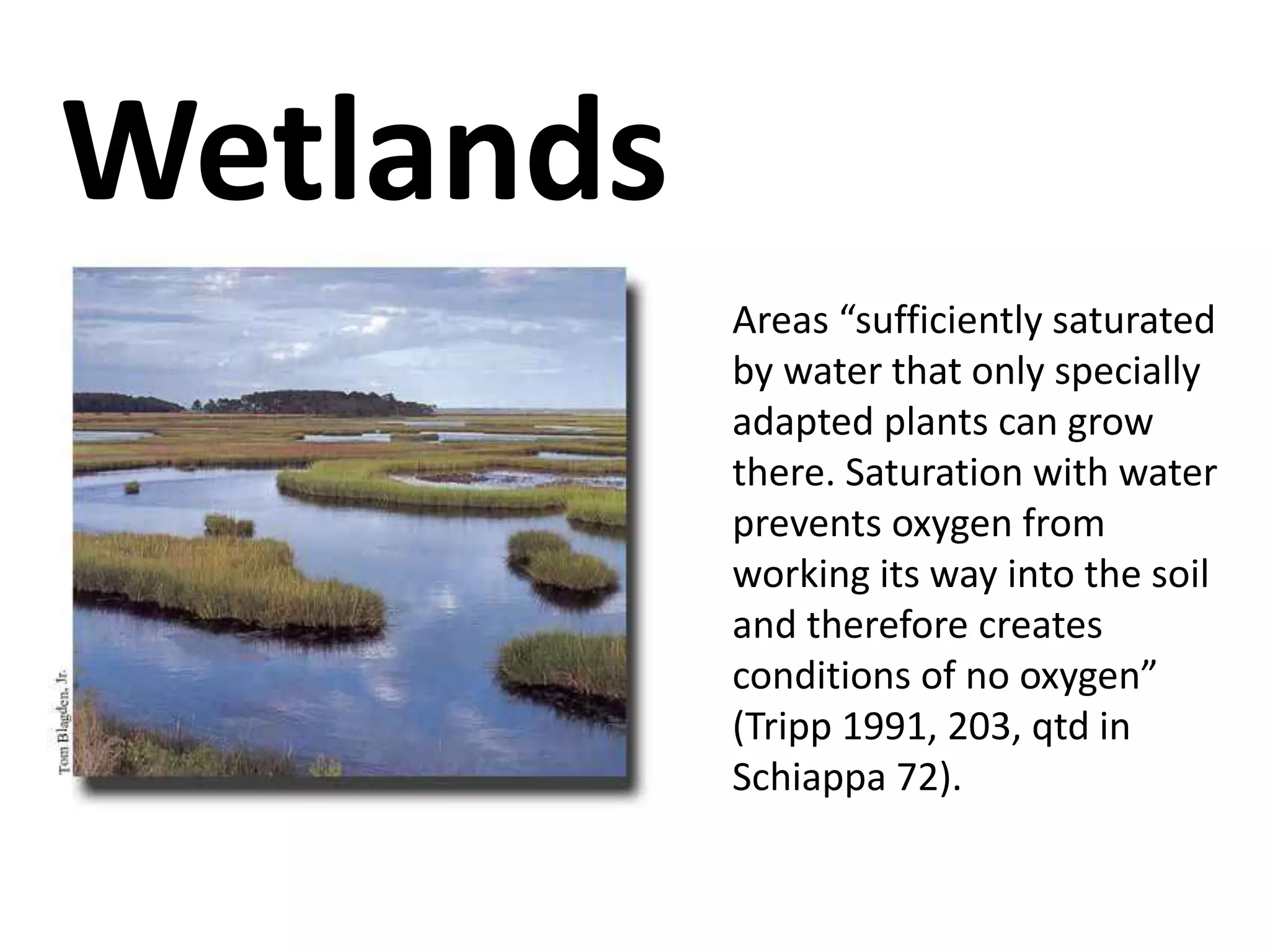 Wetlands

Tom Blagden, Jr.

Areas “sufficiently saturated by water that only specially adapted plants can grow there. Saturation with water prevents oxygen from working its way into the soil and therefore creates conditions of no oxygen” (Tripp 1991, 203, qtd in Schiappa 72).